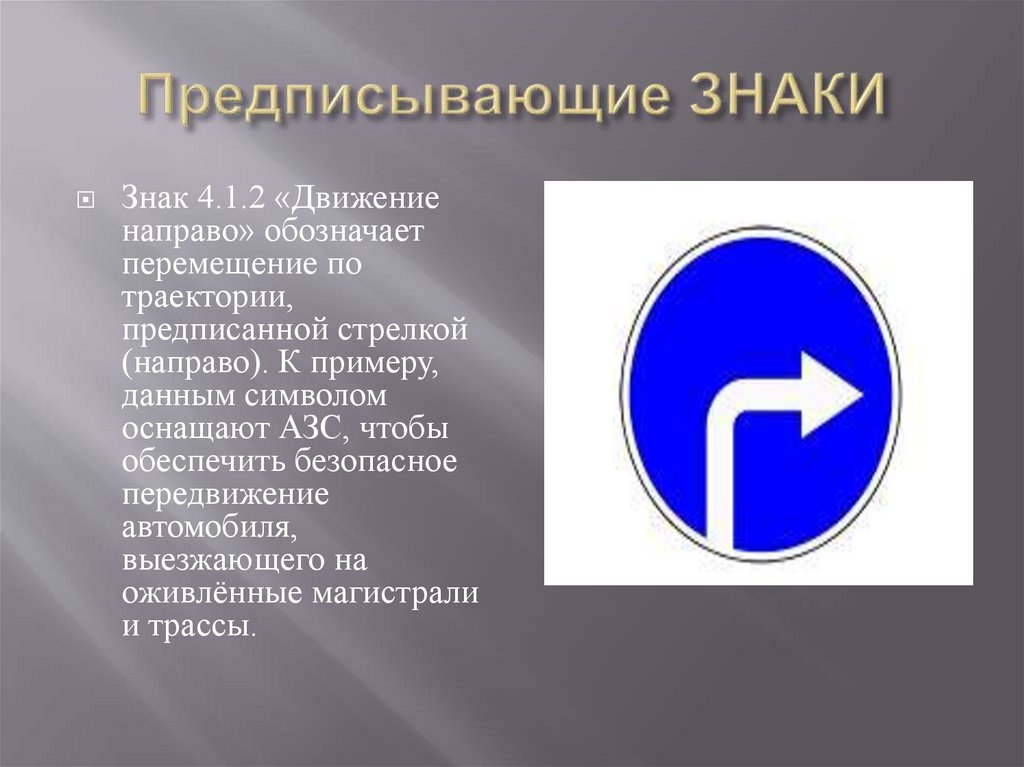 Предписывающие ЗНАКИ

Знак 4.1.2 «Движение направо» обозначает перемещение по траектории, предписанной стрелкой (направо). К примеру, данным символом оснащают АЗС, чтобы обеспечить безопасное передвижение автомобиля, выезжающего на оживлённые магистрали и трассы.